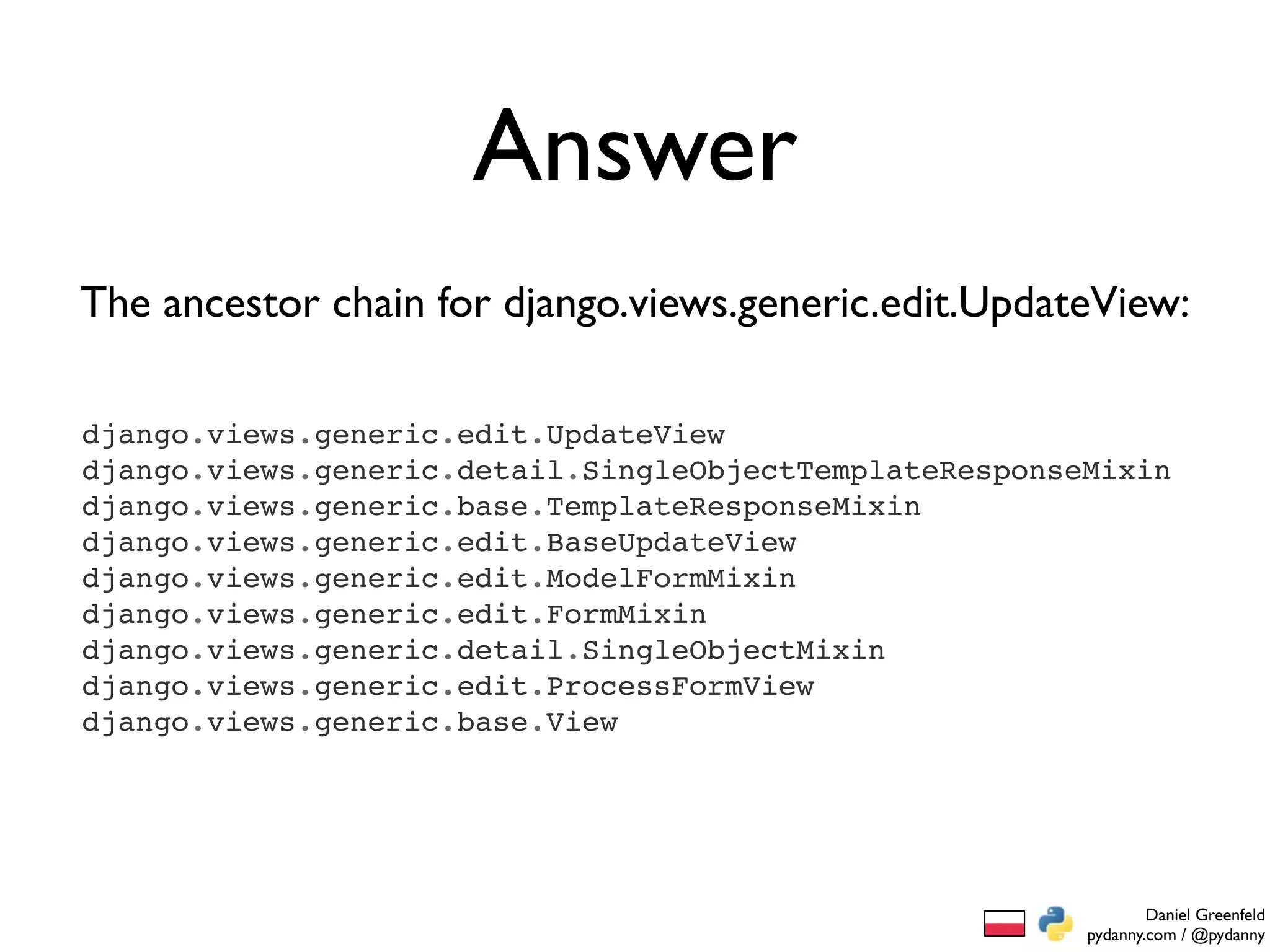 Answer

The ancestor chain for django.views.generic.edit.UpdateView:

django.views.generic.edit.UpdateView
django.views.generic.detail.SingleObjectTemplateResponseMixin
django.views.generic.base.TemplateResponseMixin
django.views.generic.edit.BaseUpdateView
django.views.generic.edit.ModelFormMixin
django.views.generic.edit.FormMixin
django.views.generic.detail.SingleObjectMixin
django.views.generic.edit.ProcessFormView
django.views.generic.base.View

Daniel Greenfeld
pydanny.com / @pydanny